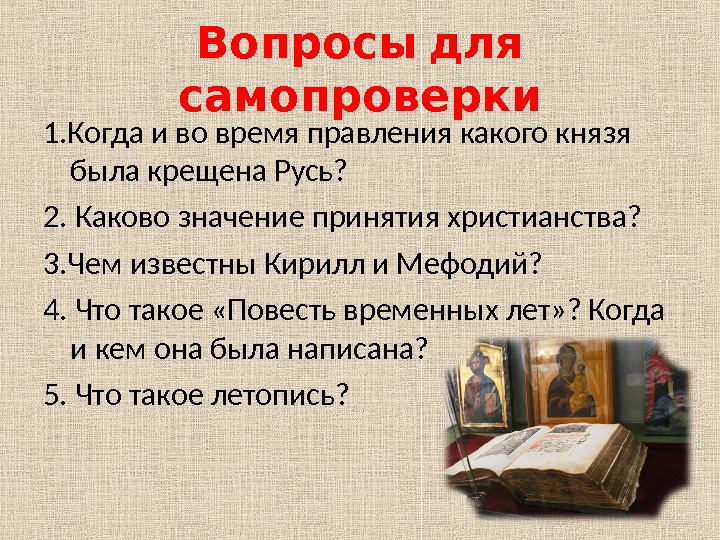 Вопросы для самопроверки

1.Когда и во время правления какого князя была крещена Русь?

2. Каково значение принятия христианства?

3.Чем известны Кирилл и Мефодий?

4. Что такое «Повесть временных лет»? Когда и кем она была написана?

5. Что такое летопись?